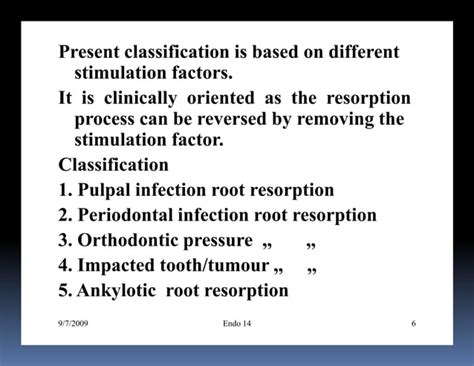 Present classification is based on different stimulation factors.

It is clinically oriented as the resorption process can be reversed by removing the stimulation factor.

Classification

1. Pulpal infection root resorption

2. Periodontal infection root resorption

3. Orthodontic pressure „ „

4. Impacted tooth/tumour „ „

5. Ankylotic root resorption

9/7/2009 Endo 14 6